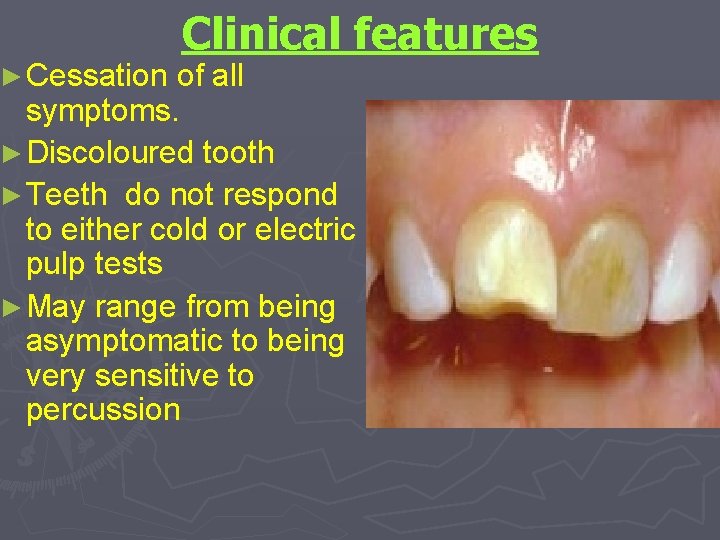 Clinical features

► Cessation of all symptoms.

► Discoloured tooth

► Teeth do not respond to either cold or electric pulp tests

► May range from being asymptomatic to being very sensitive to percussion